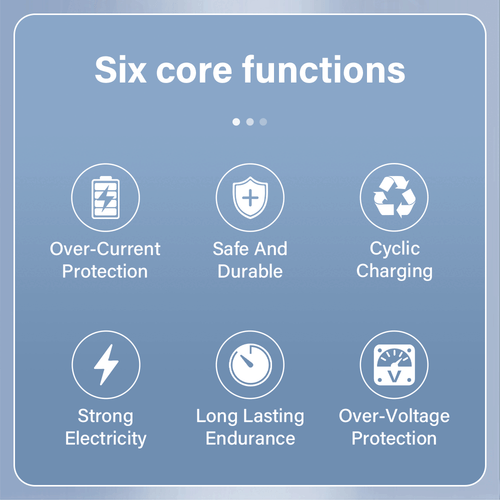 Six core functions

Over-Current Protection

Safe And Durable

Cyclic Charging

Strong Electricity

Long Lasting Endurance

V

Over-Voltage Protection